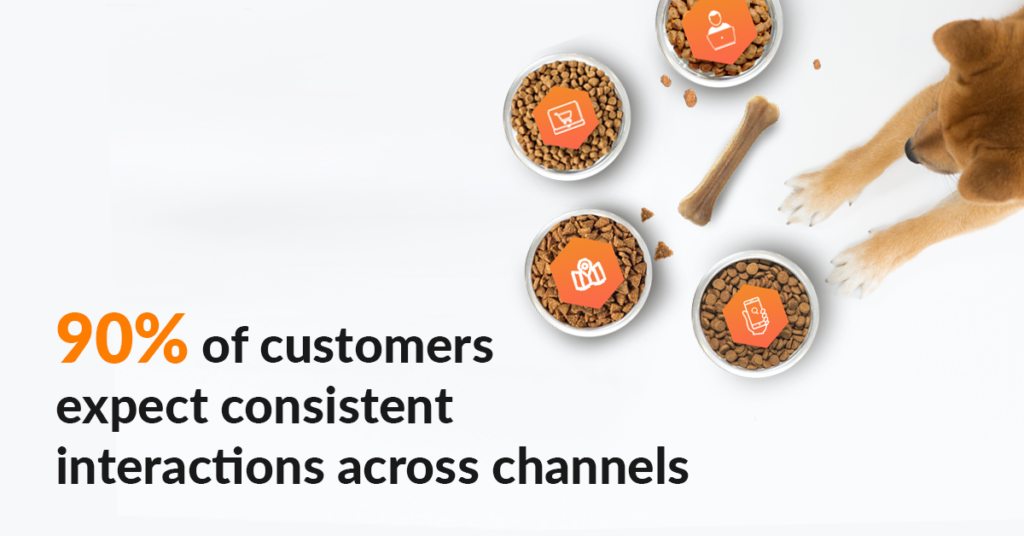 90% of customers expect consistent interactions across channels